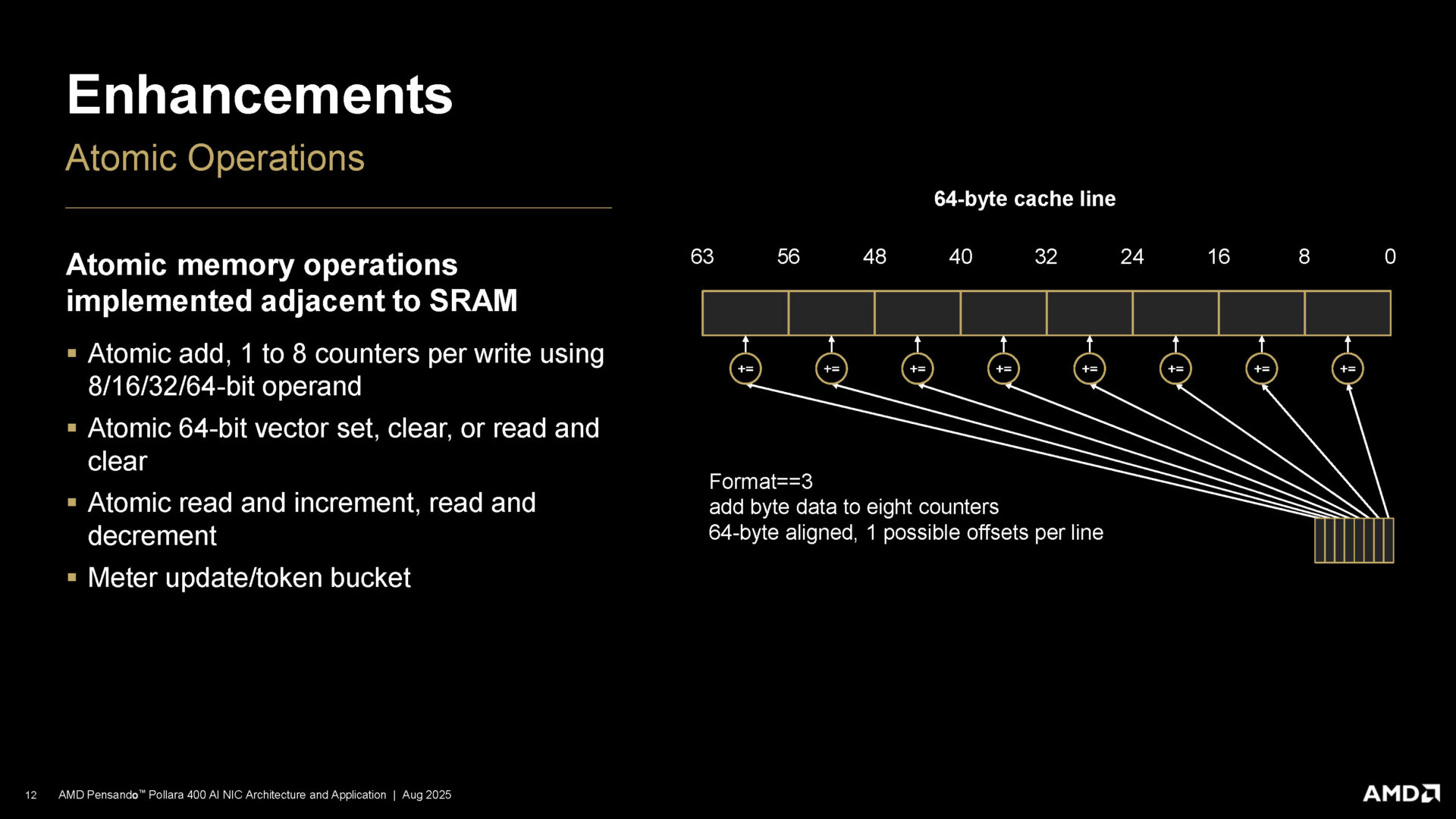 Enhancements

Atomic Operations

Atomic memory operations implemented adjacent to SRAM

▪ Atomic add, 1 to 8 counters per write using 8/16/32/64-bit operand

▪ Atomic 64-bit vector set, clear, or read and clear

▪ Atomic read and increment, read and decrement

▪ Meter update/token bucket

64-byte cache line

63 56 48 40 32 24 16 8 0

+= += += += += += += +=

Format==3
add byte data to eight counters
64-byte aligned, 1 possible offsets per line

12 AMD Pensando™ Pollara 400 AI NIC Architecture and Application | Aug 2025

AMD